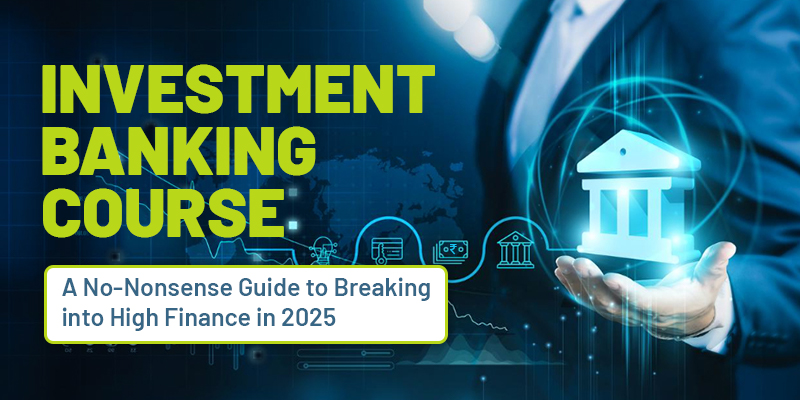 INVESTMENT BANKING COURSE

A No-Nonsense Guide to Breaking into High Finance in 2025